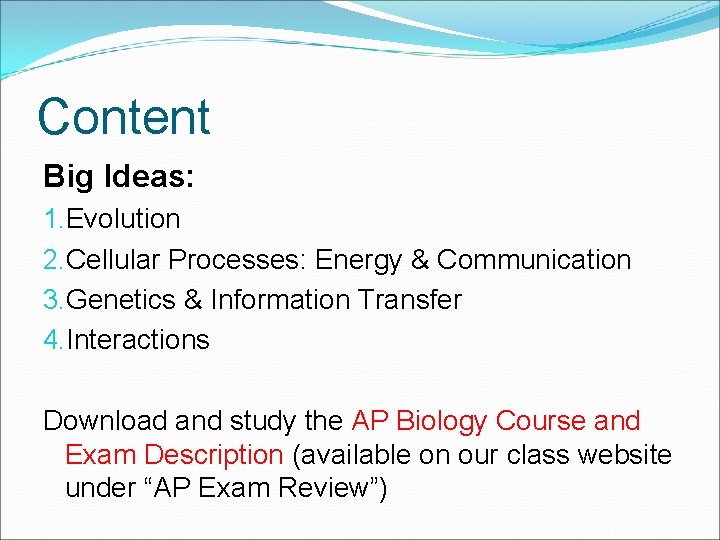 Content

Big Ideas:

1. Evolution
2. Cellular Processes: Energy & Communication
3. Genetics & Information Transfer
4. Interactions

Download and study the AP Biology Course and Exam Description (available on our class website under “AP Exam Review”)